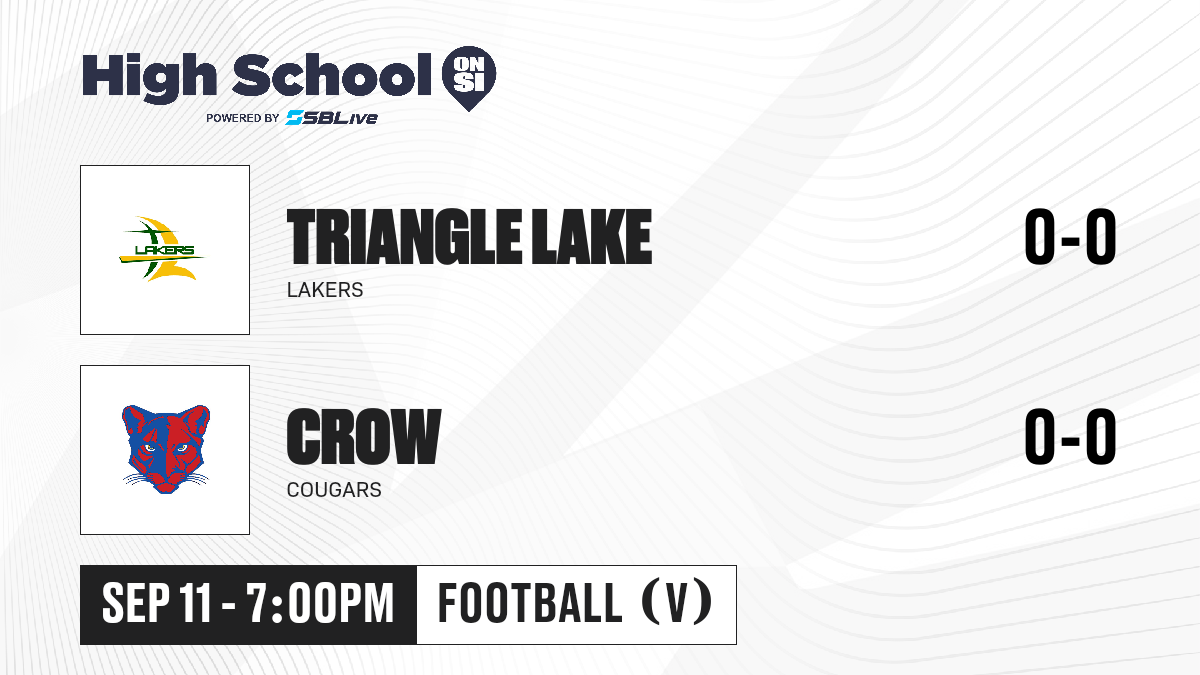 High School ON SI
POWERED BY SBLive

LAKERS

TRIANGLE LAKE
LAKERS
0-0

CROW
COUGARS
0-0

SEP 11 - 7:00PM
FOOTBALL (V)